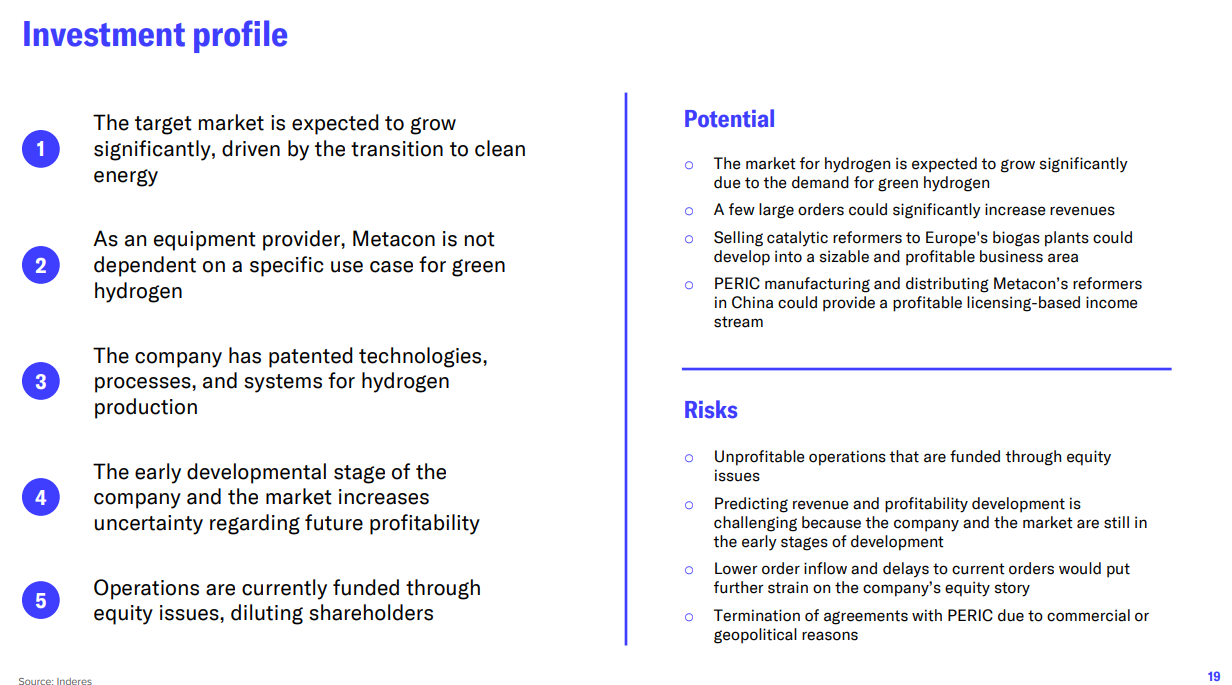 Investment profile

1 The target market is expected to grow significantly, driven by the transition to clean energy

2 As an equipment provider, Metacon is not dependent on a specific use case for green hydrogen

3 The company has patented technologies, processes, and systems for hydrogen production

4 The early developmental stage of the company and the market increases uncertainty regarding future profitability

5 Operations are currently funded through equity issues, diluting shareholders

Potential

○ The market for hydrogen is expected to grow significantly due to the demand for green hydrogen

○ A few large orders could significantly increase revenues

○ Selling catalytic reformers to Europe's biogas plants could develop into a sizable and profitable business area

○ PERIC manufacturing and distributing Metacon's reformers in China could provide a profitable licensing-based income stream

Risks

○ Unprofitable operations that are funded through equity issues

○ Predicting revenue and profitability development is challenging because the company and the market are still in the early stages of development

○ Lower order inflow and delays to current orders would put further strain on the company's equity story

○ Termination of agreements with PERIC due to commercial or geopolitical reasons

Source: Inderes

19